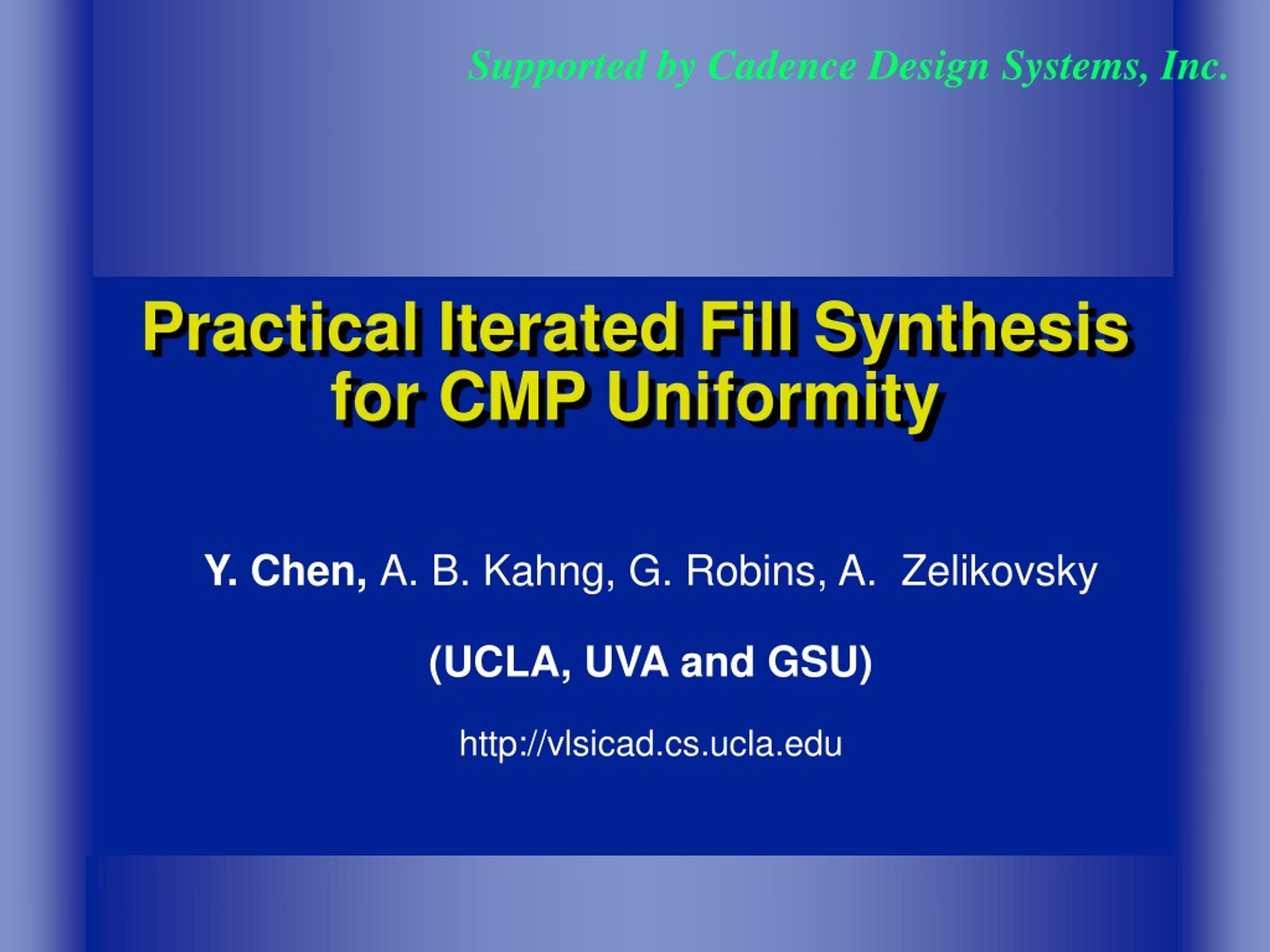 Supported by Cadence Design Systems, Inc.

Practical Iterated Fill Synthesis for CMP Uniformity

Y. Chen, A. B. Kahng, G. Robins, A. Zelikovsky

(UCLA, UVA and GSU)

http://vlsicad.cs.ucla.edu